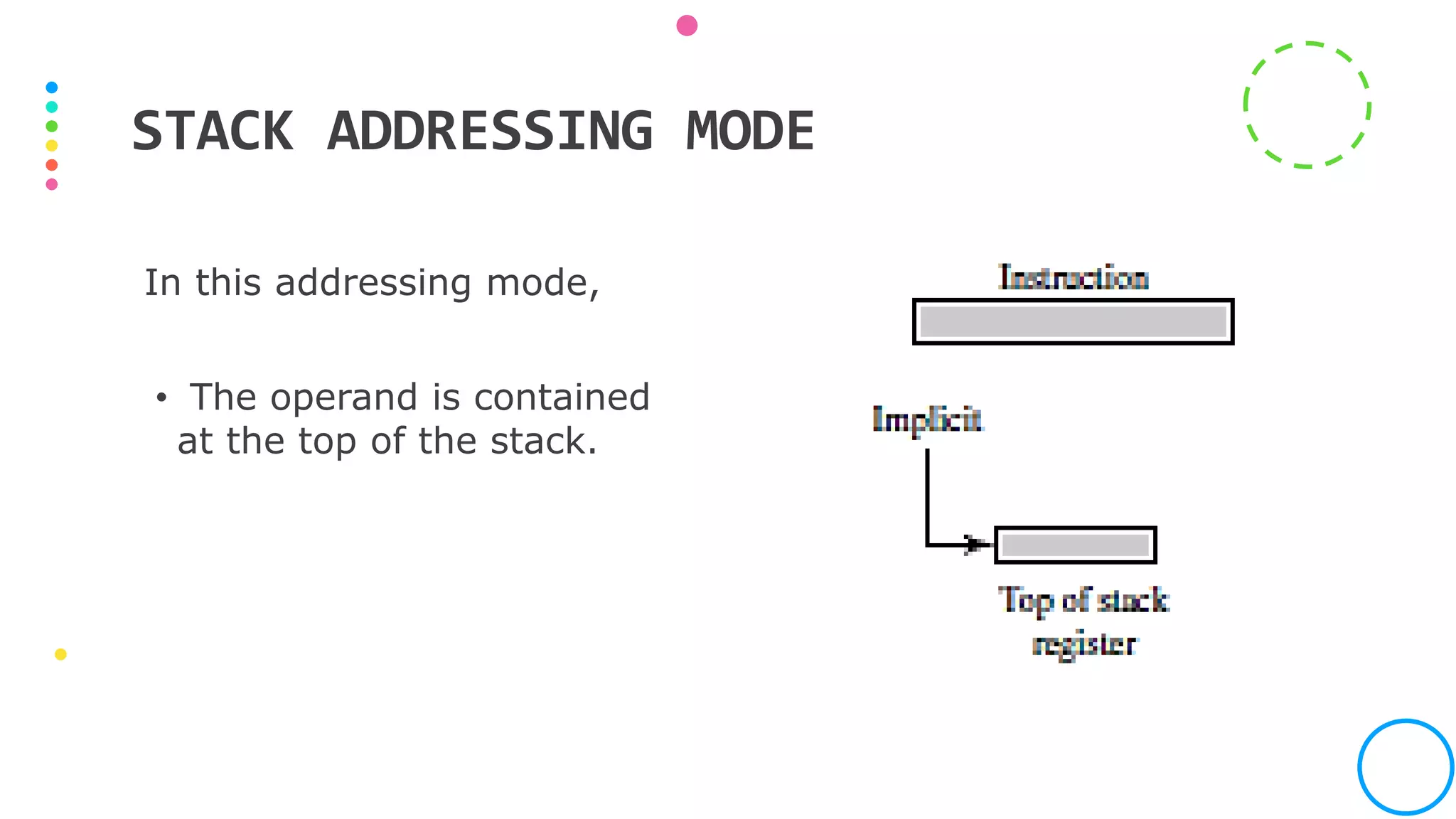 STACK ADDRESSING MODE

In this addressing mode,

• The operand is contained at the top of the stack.

Instruction

Implicit

Top of stack register